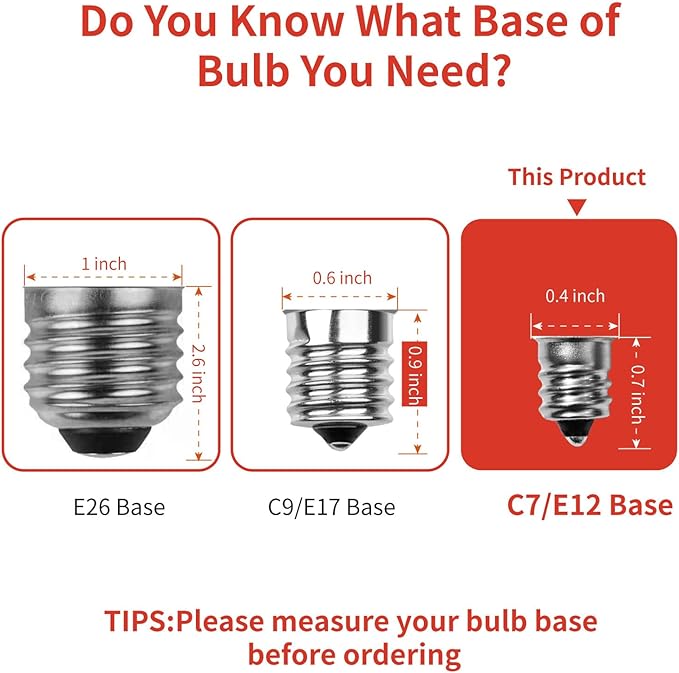 Do You Know What Base of Bulb You Need?

This Product

1 inch

2.6 inch

0.6 inch

0.9 inch

0.4 inch

0.7 inch

E26 Base

C9/E17 Base

C7/E12 Base

TIPS:Please measure your bulb base before ordering